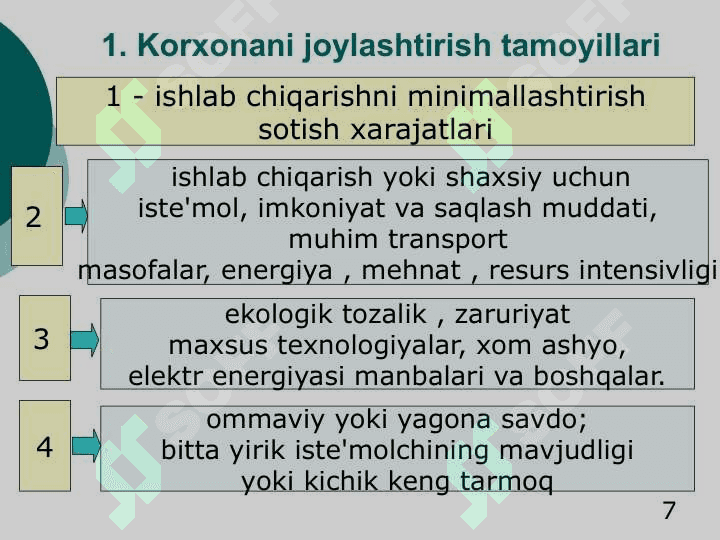 1. Korxonani joylashtirish tamoyillari

1 - ishlab chiqarishni minimallashtirish sotish xarajatlari

2

ishlab chiqarish yoki shaxsiy uchun iste'mol, imkoniyat va saqlash muddati, muhim transport masofalar, energiya , mehnat , resurs intensivligi

3

ekologik tozalik , zaruriyat maxsus texnologiyalar, xom ashyo, elektr energiyasi manbalari va boshqalar.

4

ommaviy yoki yagona savdo; bitta yirik iste'molchining mavjudligi yoki kichik keng tarmoq

7